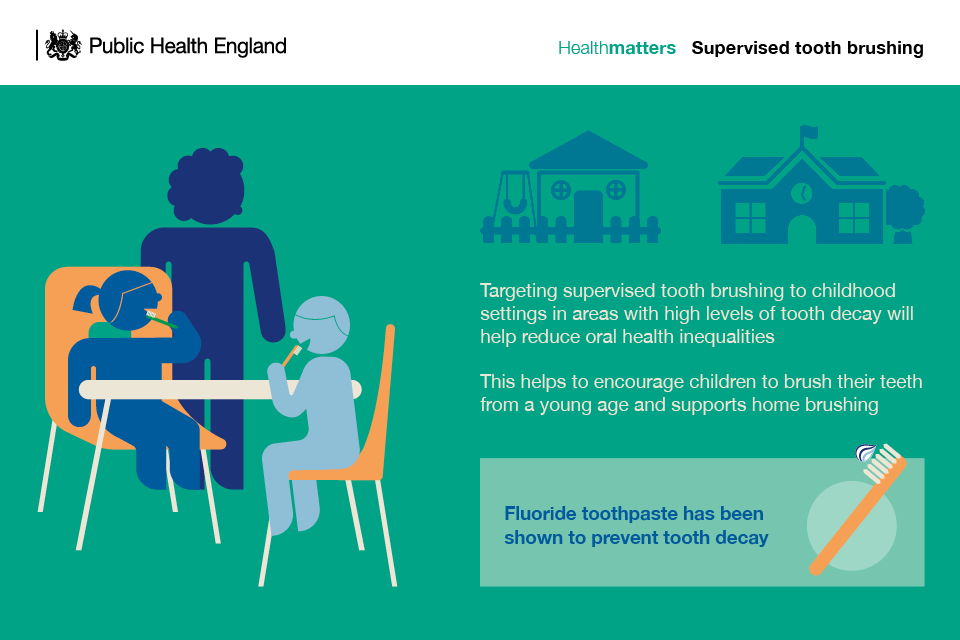 Public Health England

Healthmatters Supervised tooth brushing

Targeting supervised tooth brushing to childhood settings in areas with high levels of tooth decay will help reduce oral health inequalities

This helps to encourage children to brush their teeth from a young age and supports home brushing

Fluoride toothpaste has been shown to prevent tooth decay